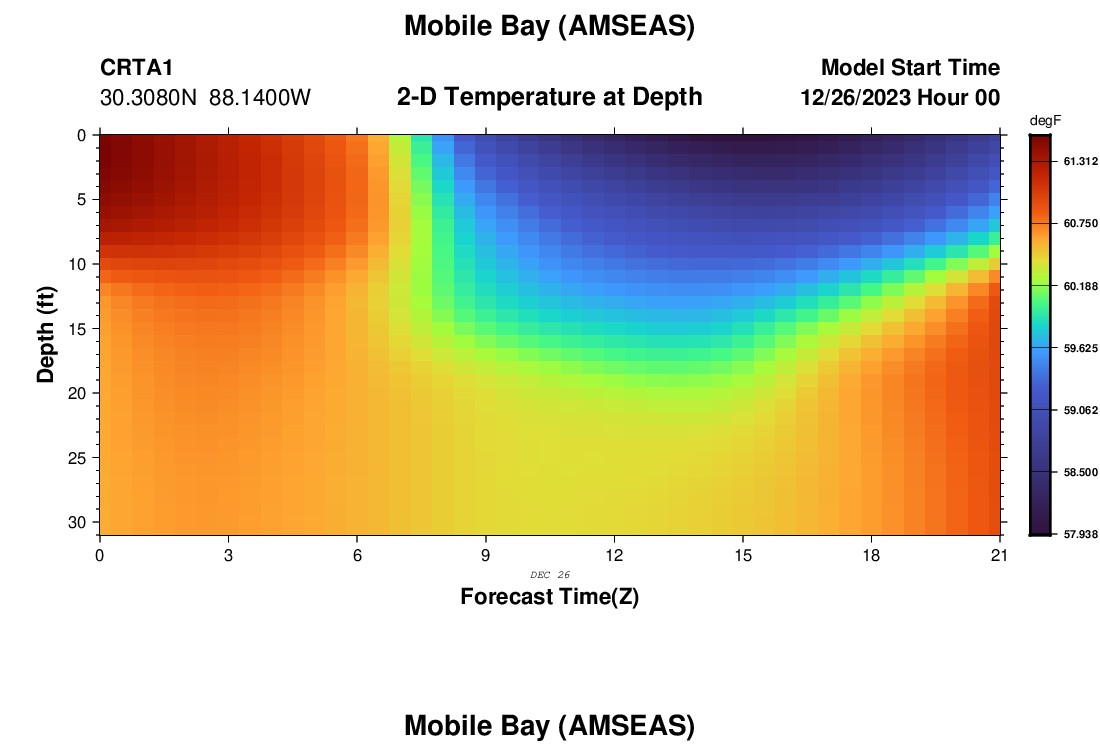 Mobile Bay (AMSEAS)

CRTA1
30.3080N 88.1400W

2-D Temperature at Depth

Model Start Time
12/26/2023 Hour 00

degF
61.312
60.750
60.188
59.625
59.062
58.500
57.938

Depth (ft)
0
5
10
15
20
25
30

0
3
6
9
12
15
18
21

DEC 26

Forecast Time(Z)

Mobile Bay (AMSEAS)